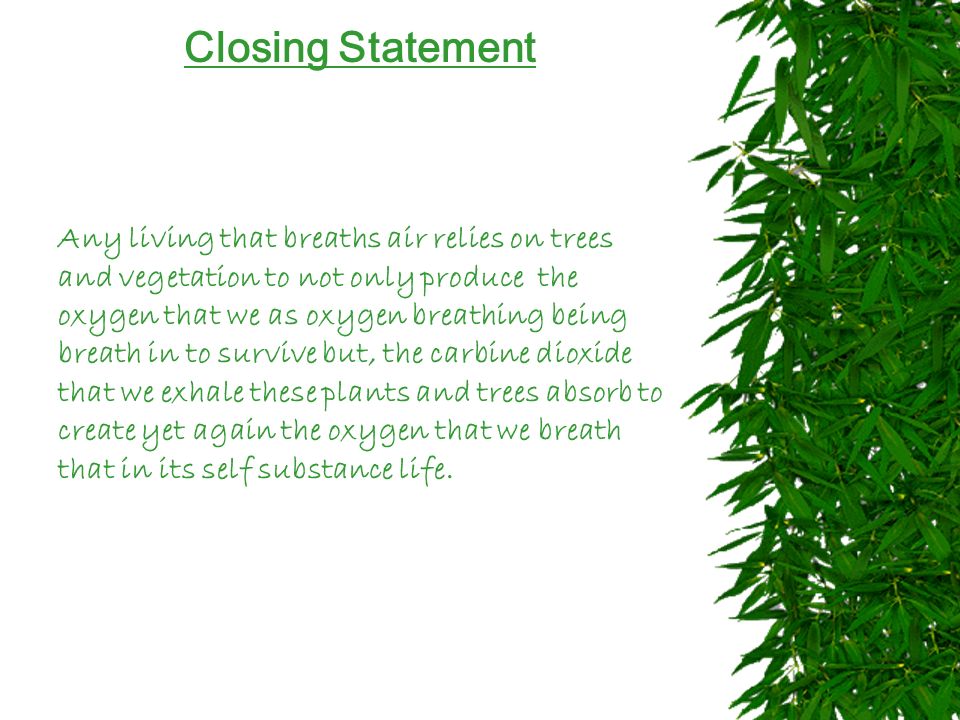 Closing Statement

Any living that breaths air relies on trees and vegetation to not only produce the oxygen that we as oxygen breathing being breath in to survive but, the carbine dioxide that we exhale these plants and trees absorb to create yet again the oxygen that we breath that in its self substance life.